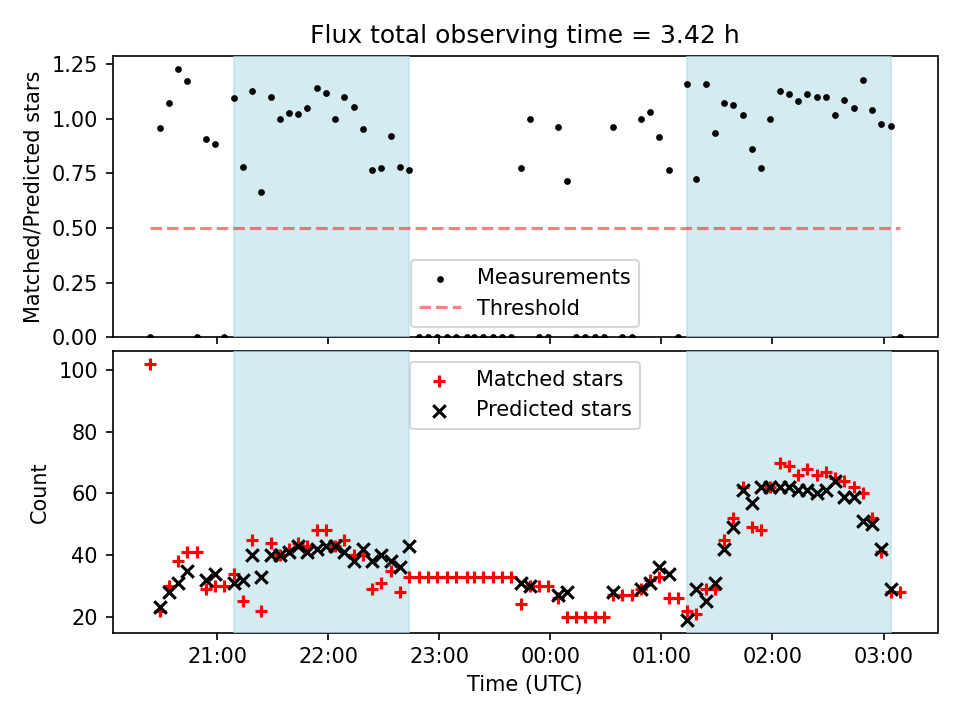 Flux total observing time = 3.42 h

Matched/Predicted stars

1.25
1.00
0.75
0.50
0.25
0.00

Measurements
Threshold

Count

100
80
60
40
20

Matched stars
Predicted stars

21:00 22:00 23:00 00:00 01:00 02:00 03:00

Time (UTC)